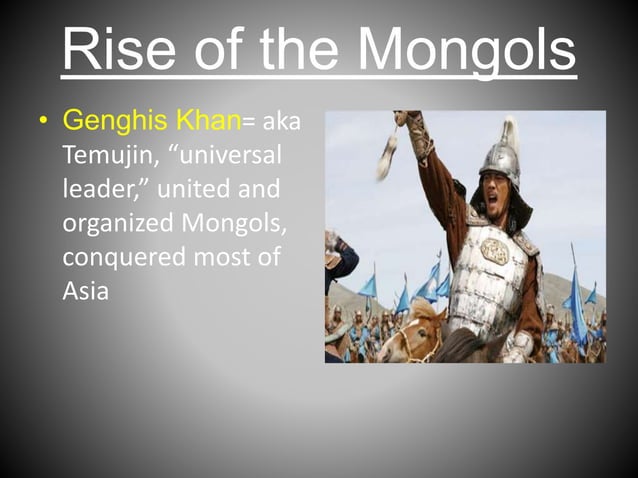 Rise of the Mongols

• Genghis Khan= aka Temujin, “universal leader,” united and organized Mongols, conquered most of Asia